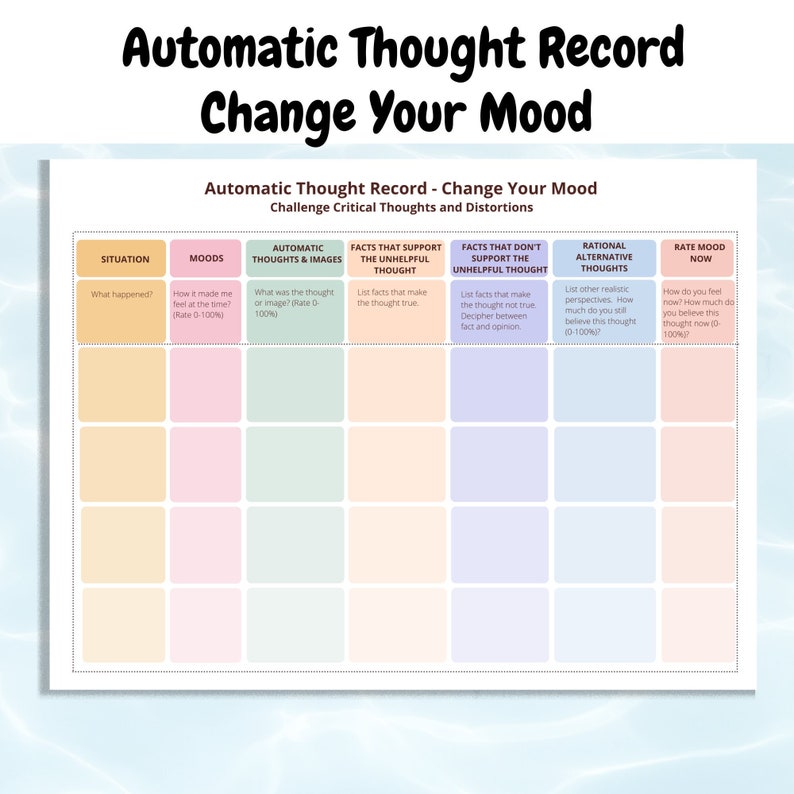 Automatic Thought Record Change Your Mood

Automatic Thought Record - Change Your Mood
Challenge Critical Thoughts and Distortions

| SITUATION | MOODS | AUTOMATIC THOUGHTS & IMAGES | FACTS THAT SUPPORT THE UNHELPFUL THOUGHT | FACTS THAT DON'T SUPPORT THE UNHELPFUL THOUGHT | RATIONAL ALTERNATIVE THOUGHTS | RATE MOOD NOW |
|---|---|---|---|---|---|---|
| What happened? | How it made me feel at the time? (Rate 0-100%) | What was the thought or image? (Rate 0-100%) | List facts that make the thought true. | List facts that make the thought not true. Decipher between fact and opinion. | List other realistic perspectives. How much do you still believe this thought (0-100%)? | How do you feel now? How much do you believe this thought now (0-100%)? |
| | | | | | | |
| | | | | | | |
| | | | | | | |
| | | | | | | |